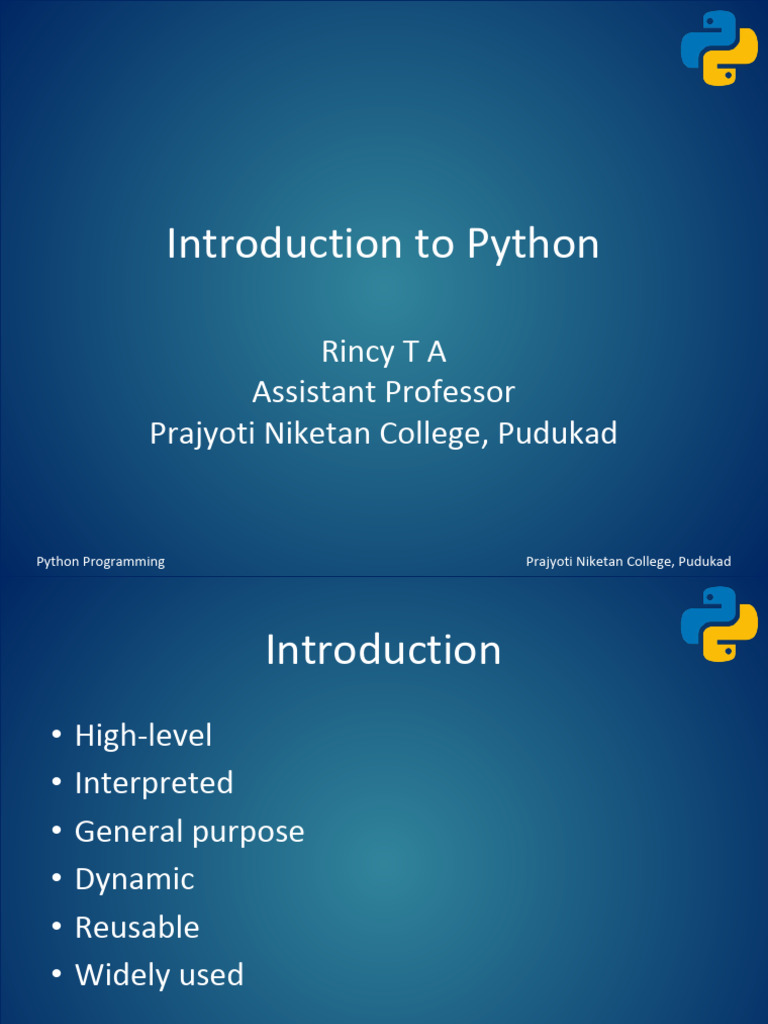 Introduction to Python

Rincy T A
Assistant Professor
Prajyoti Niketan College, Pudukad

Python Programming

Prajyoti Niketan College, Pudukad

Introduction

• High-level
• Interpreted
• General purpose
• Dynamic
• Reusable
• Widely used